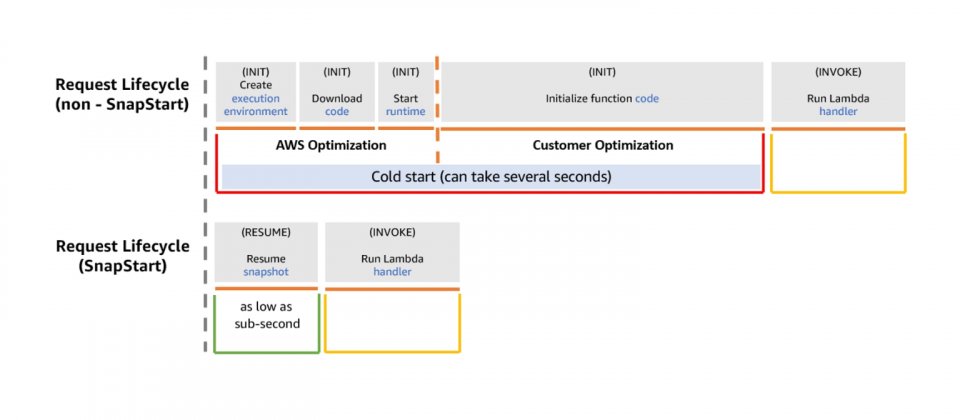 Request Lifecycle (non - SnapStart)

(INIT) Create execution environment

(INIT) Download code

(INIT) Start runtime

(INIT) Initialize function code

(INVOKE) Run Lambda handler

AWS Optimization

Customer Optimization

Cold start (can take several seconds)

Request Lifecycle (SnapStart)

(RESUME) Resume snapshot

(INVOKE) Run Lambda handler

as low as sub-second